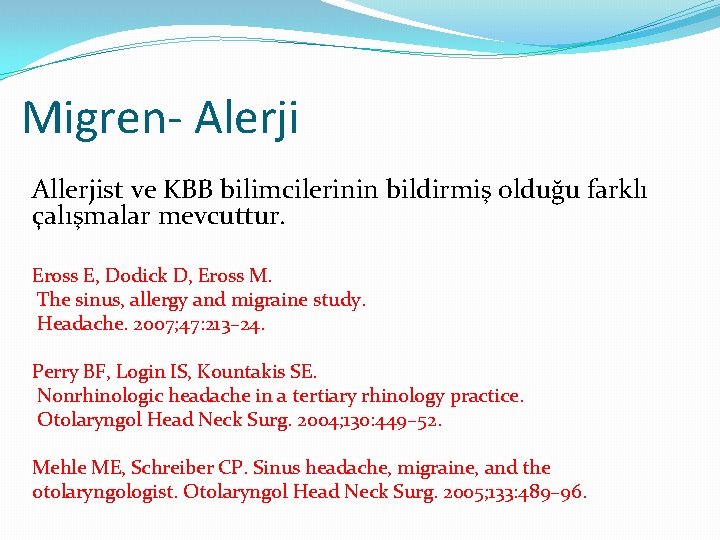 Migren- Alerji

Allerjist ve KBB bilimcilerinin bildirmiş olduğu farklı çalışmalar mevcuttur.

Eross E, Dodick D, Eross M.
The sinus, allergy and migraine study.
Headache. 2007;47:213–24.

Perry BF, Login IS, Kountakis SE.
Nonrhinologic headache in a tertiary rhinology practice.
Otolaryngol Head Neck Surg. 2004;130:449–52.

Mehle ME, Schreiber CP. Sinus headache, migraine, and the otolaryngologist. Otolaryngol Head Neck Surg. 2005;133:489–96.